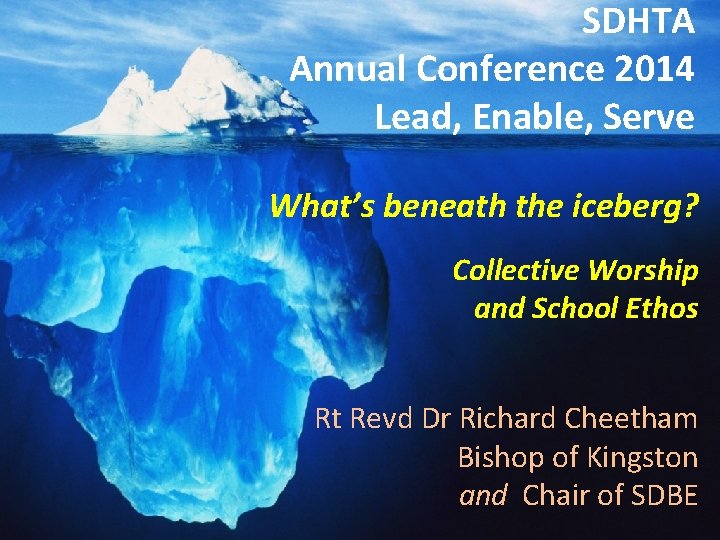 SDHTA
Annual Conference 2014
Lead, Enable, Serve

What's beneath the iceberg?

Collective Worship and School Ethos

Rt Revd Dr Richard Cheetham
Bishop of Kingston
and Chair of SDBE